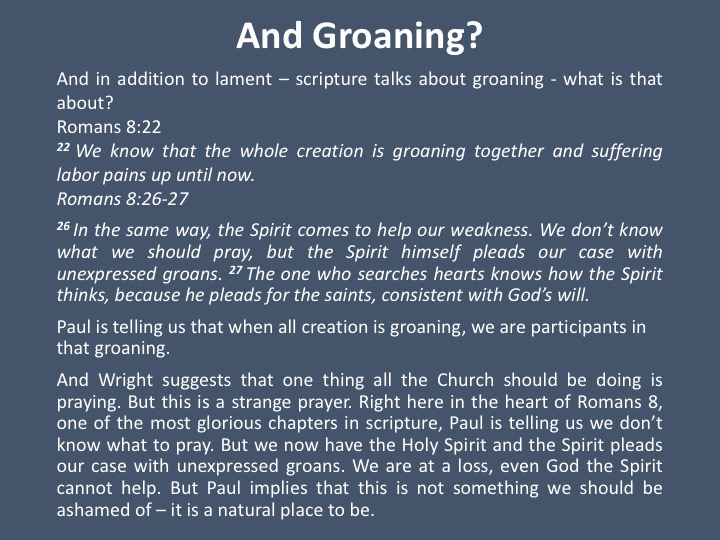 And Groaning?

And in addition to lament – scripture talks about groaning - what is that about?
Romans 8:22
$^{22}$ We know that the whole creation is groaning together and suffering labor pains up until now.
Romans 8:26-27

$^{26}$ In the same way, the Spirit comes to help our weakness. We don't know what we should pray, but the Spirit himself pleads our case with unexpressed groans. $^{27}$ The one who searches hearts knows how the Spirit thinks, because he pleads for the saints, consistent with God's will.

Paul is telling us that when all creation is groaning, we are participants in that groaning.

And Wright suggests that one thing all the Church should be doing is praying. But this is a strange prayer. Right here in the heart of Romans 8, one of the most glorious chapters in scripture, Paul is telling us we don't know what to pray. But we now have the Holy Spirit and the Spirit pleads our case with unexpressed groans. We are at a loss, even God the Spirit cannot help. But Paul implies that this is not something we should be ashamed of – it is a natural place to be.